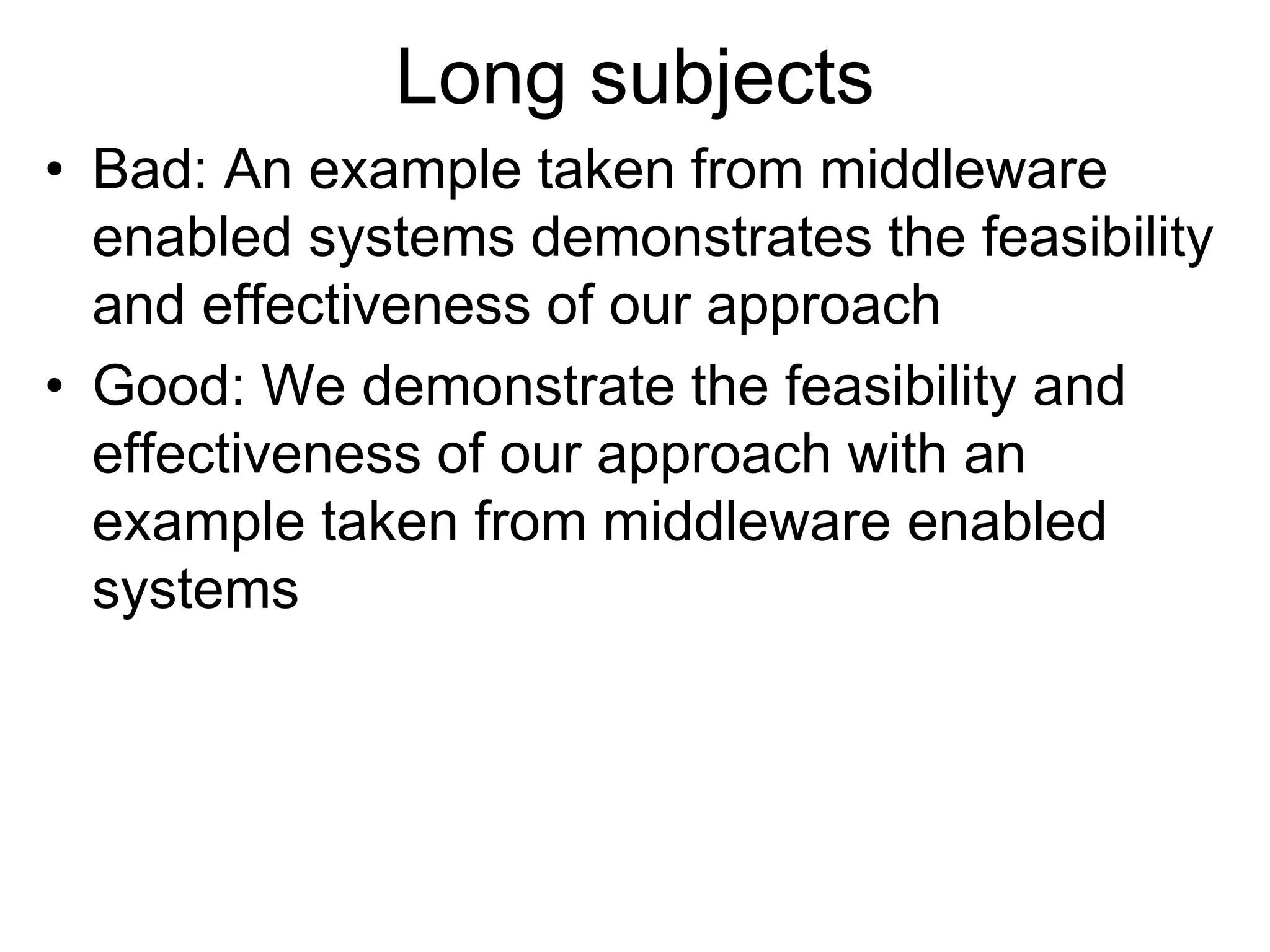 Long subjects

• Bad: An example taken from middleware enabled systems demonstrates the feasibility and effectiveness of our approach
• Good: We demonstrate the feasibility and effectiveness of our approach with an example taken from middleware enabled systems